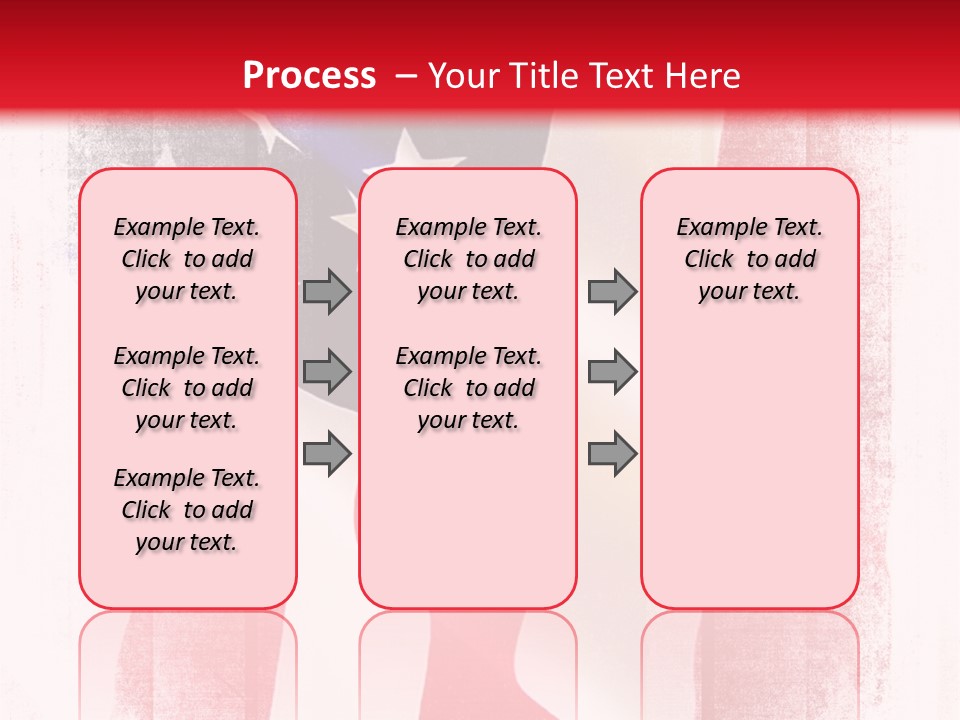 Process – Your Title Text Here

Example Text. Click to add your text.

Example Text. Click to add your text.

Example Text. Click to add your text.

Example Text. Click to add your text.

Example Text. Click to add your text.

Example Text. Click to add your text.